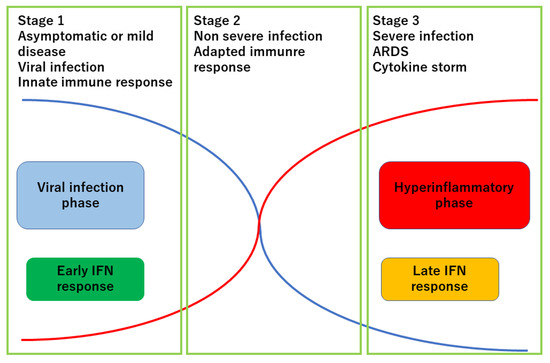 Stage 1
Asymptomatic or mild disease
Viral infection
Innate immune response

Viral infection phase

Early IFN response

Stage 2
Non severe infection
Adapted immunre response

Stage 3
Severe infection
ARDS
Cytokine storm

Hyperinflammatory phase

Late IFN response